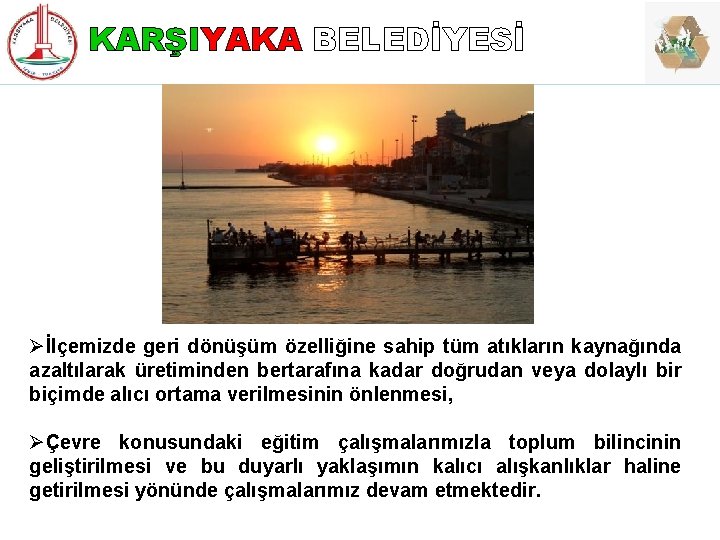 KARŞIYAKA BELEDİYESİ

➢İlçemizde geri dönüşüm özelliğine sahip tüm atıkların kaynağında azaltılarak üretiminden bertarafına kadar doğrudan veya dolaylı bir biçimde alıcı ortama verilmesinin önlenmesi,

➢Çevre konusundaki eğitim çalışmalarımızla toplum bilincinin geliştirilmesi ve bu duyarlı yaklaşımın kalıcı alışkanlıklar haline getirilmesi yönünde çalışmalarımız devam etmektedir.